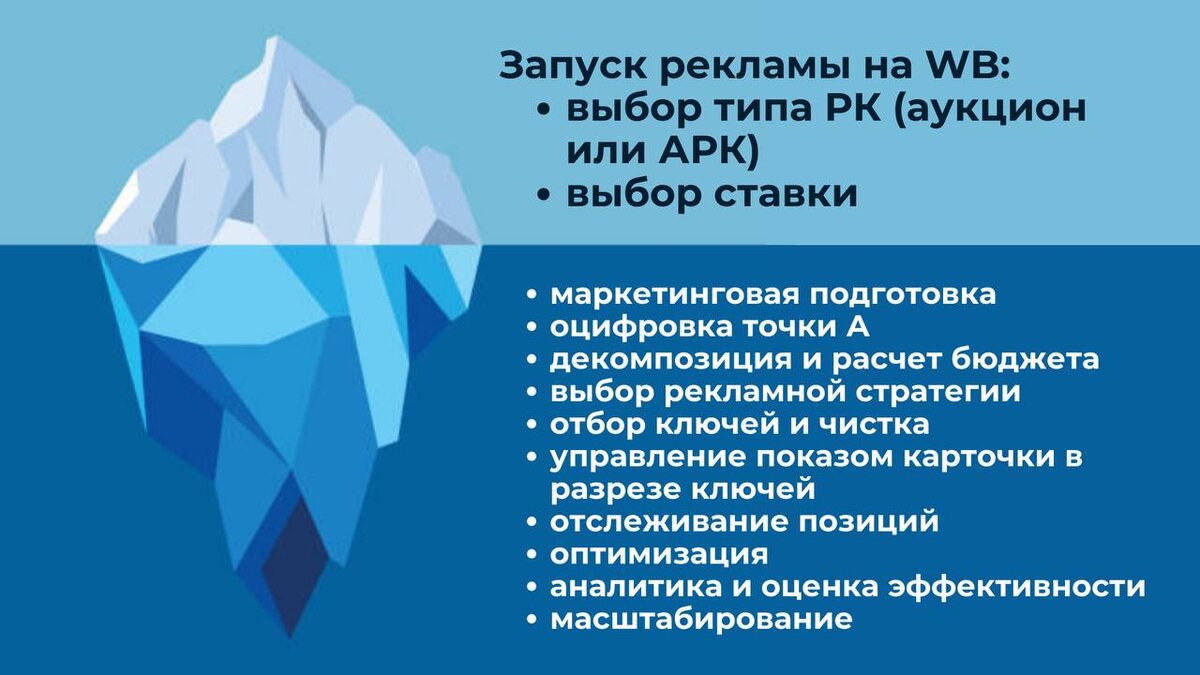 Запуск рекламы на WB:
• выбор типа РК (аукцион или АРК)
• выбор ставки

• маркетинговая подготовка
• оцифровка точки А
• декомпозиция и расчет бюджета
• выбор рекламной стратегии
• отбор ключей и чистка
• управление показом карточки в разрезе ключей
• отслеживание позиций
• оптимизация
• аналитика и оценка эффективности
• масштабирование